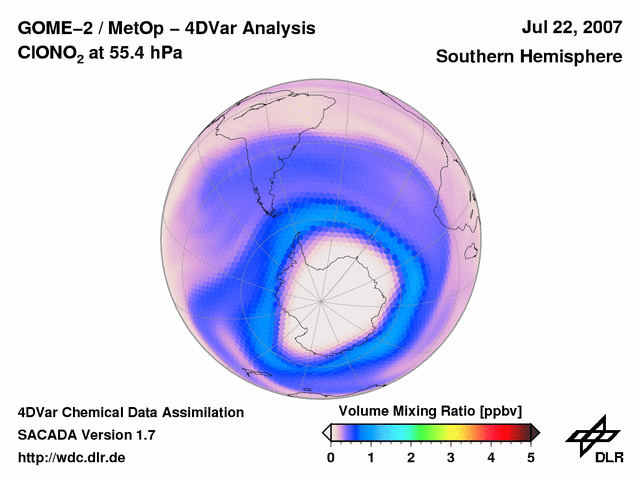 GOME–2 / MetOp – 4DVar Analysis
$ClONO_2$ at 55.4 hPa

Jul 22, 2007
Southern Hemisphere

4DVar Chemical Data Assimilation
SACADA Version 1.7
http://wdc.dlr.de

Volume Mixing Ratio [ppbv]
0 1 2 3 4 5

DLR